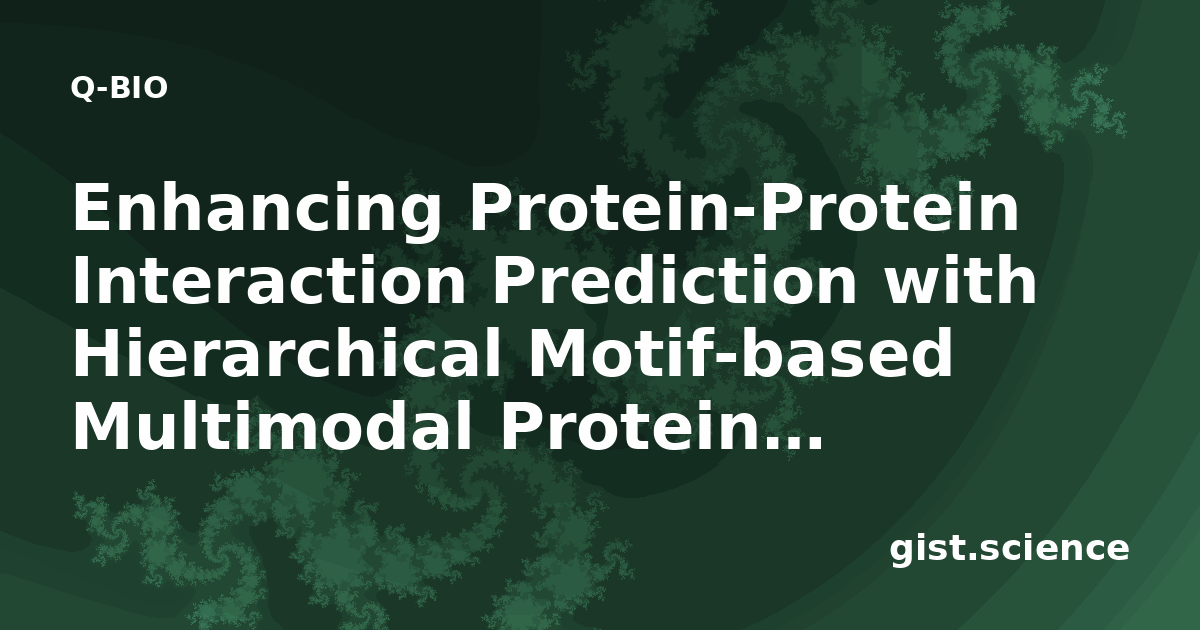 Q-BIO

Enhancing Protein-Protein Interaction Prediction with Hierarchical Motif-based Multimodal Protein…

gist.science